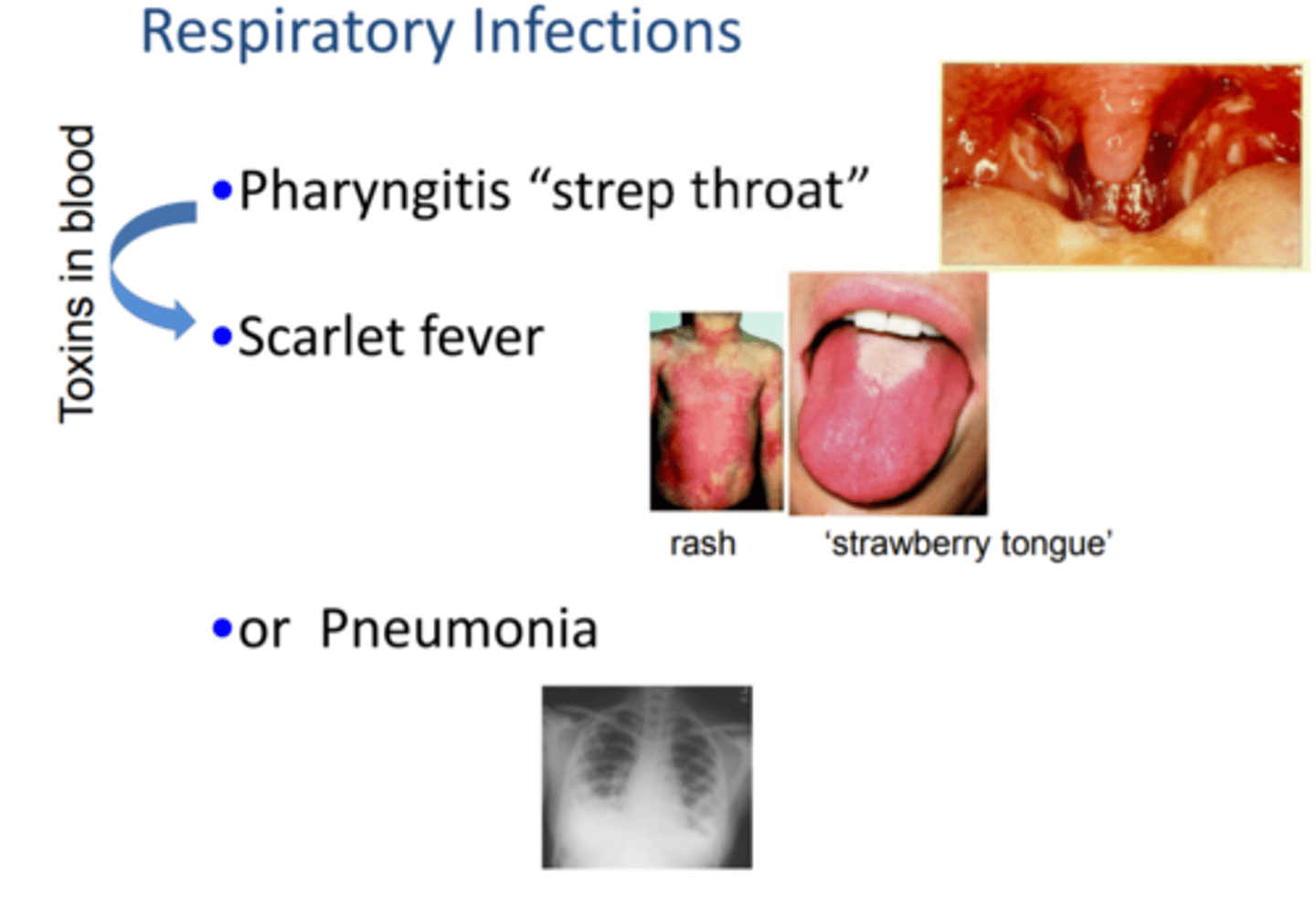 Respiratory Infections

Toxins in blood

•Pharyngitis “strep throat”

•Scarlet fever

rash

'strawberry tongue'

•or Pneumonia